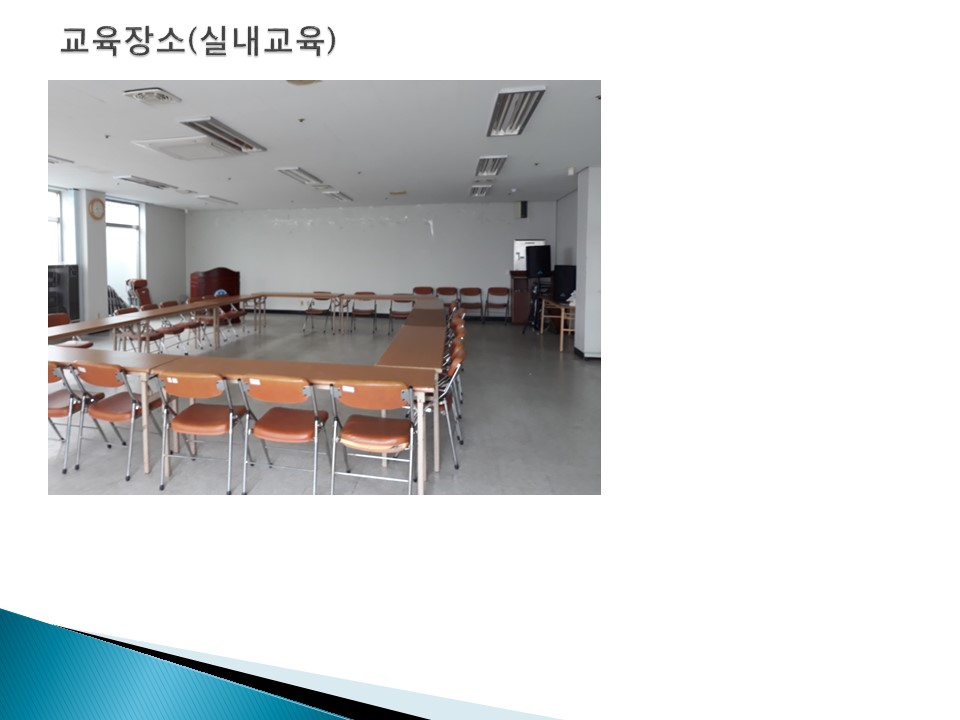 교육장소(실내교육)